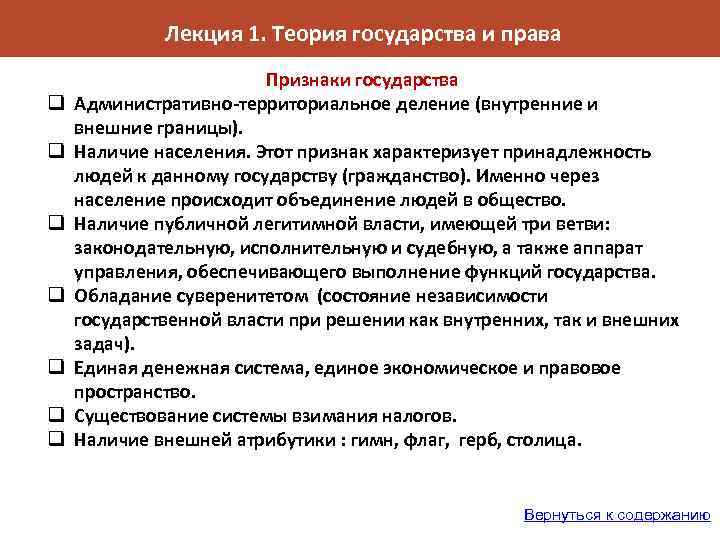 Лекция 1. Теория государства и права

Признаки государства

❑ Административно-территориальное деление (внутренние и внешние границы).
❑ Наличие населения. Этот признак характеризует принадлежность людей к данному государству (гражданство). Именно через население происходит объединение людей в общество.
❑ Наличие публичной легитимной власти, имеющей три ветви: законодательную, исполнительную и судебную, а также аппарат управления, обеспечивающего выполнение функций государства.
❑ Обладание суверенитетом (состояние независимости государственной власти при решении как внутренних, так и внешних задач).
❑ Единая денежная система, единое экономическое и правовое пространство.
❑ Существование системы взимания налогов.
❑ Наличие внешней атрибутики : гимн, флаг, герб, столица.

Вернуться к содержанию